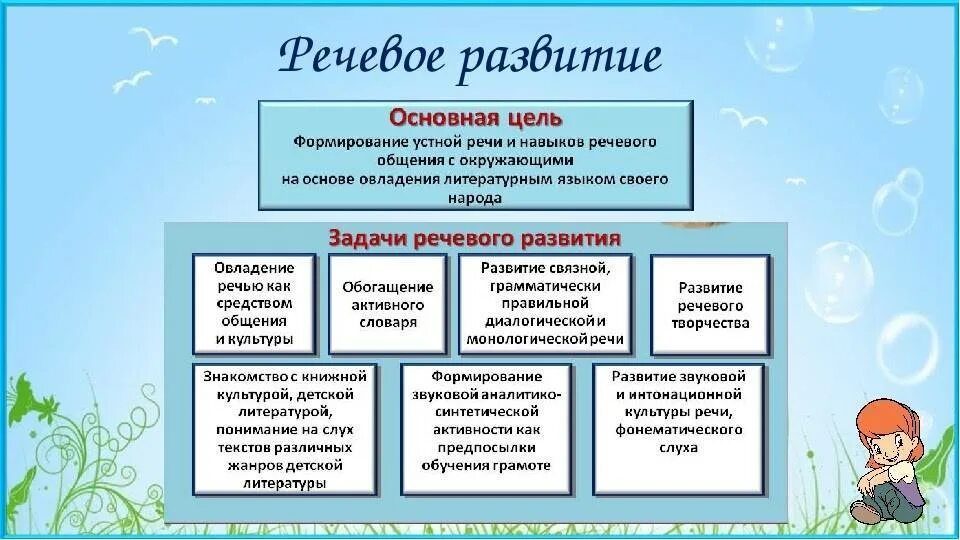 Речевое развитие

Основная цель

Формирование устной речи и навыков речевого общения с окружающими на основе овладения литературным языком своего народа

Задачи речевого развития

Овладение речью как средством общения и культуры

Обогащение активного словаря

Развитие связной, грамматически правильной диалогической и монологической речи

Развитие речевого творчества

Знакомство с книжной культурой, детской литературой, понимание на слух текстов различных жанров детской литературы

Формирование звуковой аналитико-синтетической активности как предпосылки обучения грамоте

Развитие звуковой и интонационной культуры речи, фонематического слуха